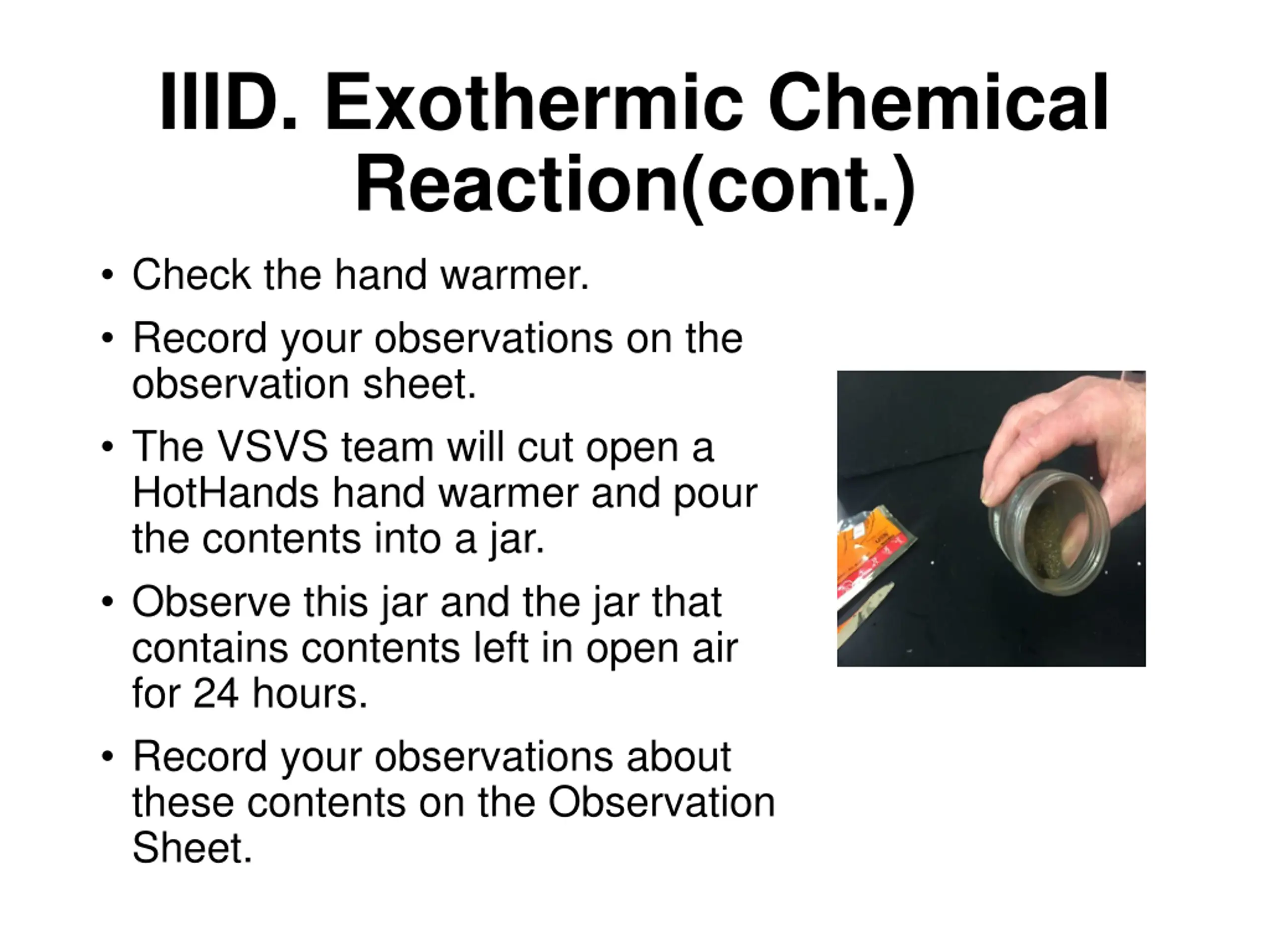 IIID. Exothermic Chemical Reaction(cont.)

• Check the hand warmer.

• Record your observations on the observation sheet.

• The VSVS team will cut open a HotHands hand warmer and pour the contents into a jar.

• Observe this jar and the jar that contains contents left in open air for 24 hours.

• Record your observations about these contents on the Observation Sheet.